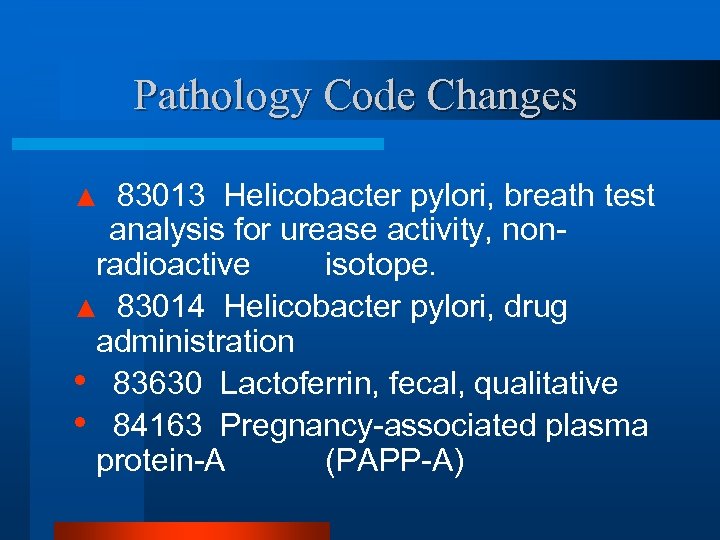 Pathology Code Changes

▲ 83013 Helicobacter pylori, breath test analysis for urease activity, non-radioactive isotope.

▲ 83014 Helicobacter pylori, drug administration

• 83630 Lactoferrin, fecal, qualitative

• 84163 Pregnancy-associated plasma protein-A (PAPP-A)